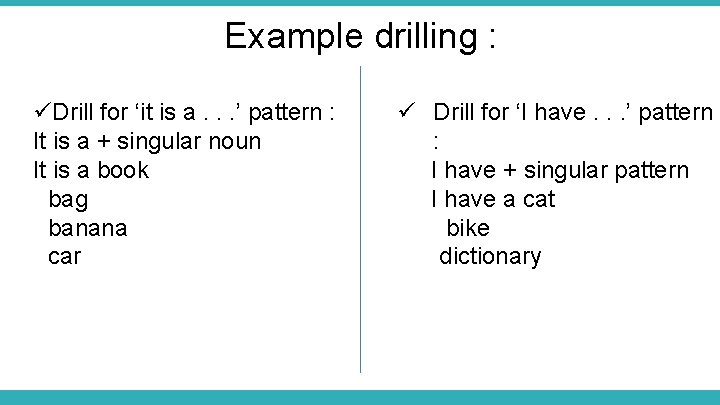 Example drilling :

✓Drill for ‘it is a . . .’ pattern :
It is a + singular noun
It is a book
bag
banana
car

✓ Drill for ‘I have . . .’ pattern :
I have + singular pattern
I have a cat
bike
dictionary